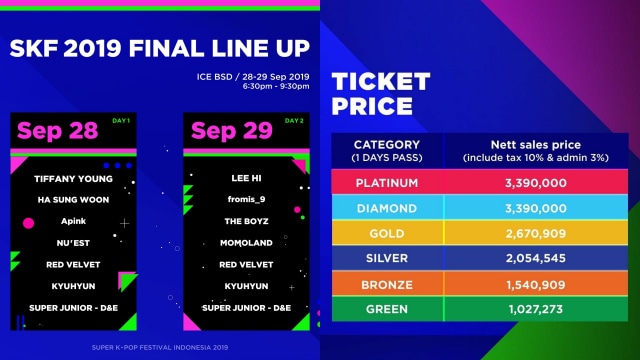 SKF 2019 FINAL LINE UP

ICE BSD / 28-29 Sep 2019
6:30pm - 9:30pm

Sep 28 DAY 1

TIFFANY YOUNG
HA SUNG WOON
Apink
NU'EST
RED VELVET
KYUHYUN
SUPER JUNIOR - D&E

Sep 29 DAY 2

LEE HI
fromis_9
THE BOYZ
MOMOLAND
RED VELVET
KYUHYUN
SUPER JUNIOR - D&E

SUPER K-POP FESTIVAL INDONESIA 2019

TICKET PRICE

| CATEGORY (1 DAYS PASS) | Nett sales price (include tax 10% & admin 3%) |
|---|---|
| PLATINUM | 3,390,000 |
| DIAMOND | 3,390,000 |
| GOLD | 2,670,909 |
| SILVER | 2,054,545 |
| BRONZE | 1,540,909 |
| GREEN | 1,027,273 |